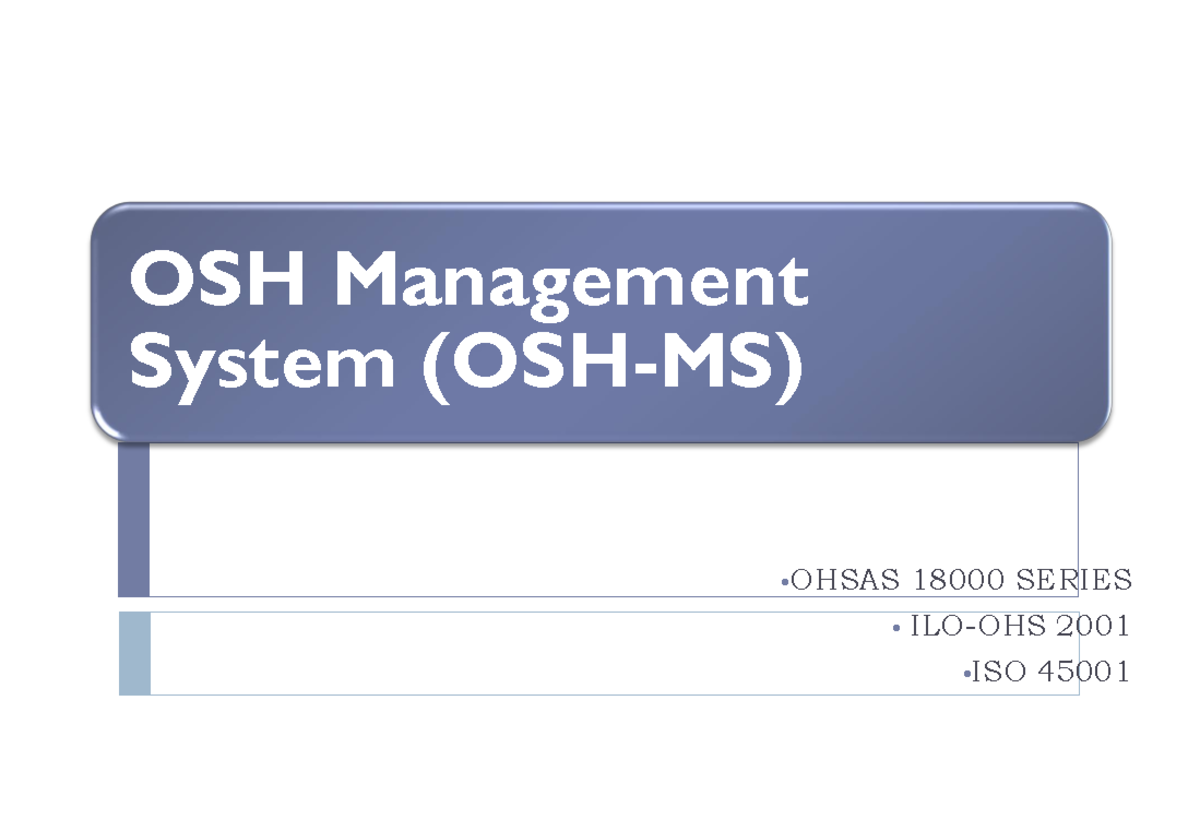 OSH Management System (OSH-MS)

•OHSAS 18000 SERIES
• ILO-OHS 2001
•ISO 45001